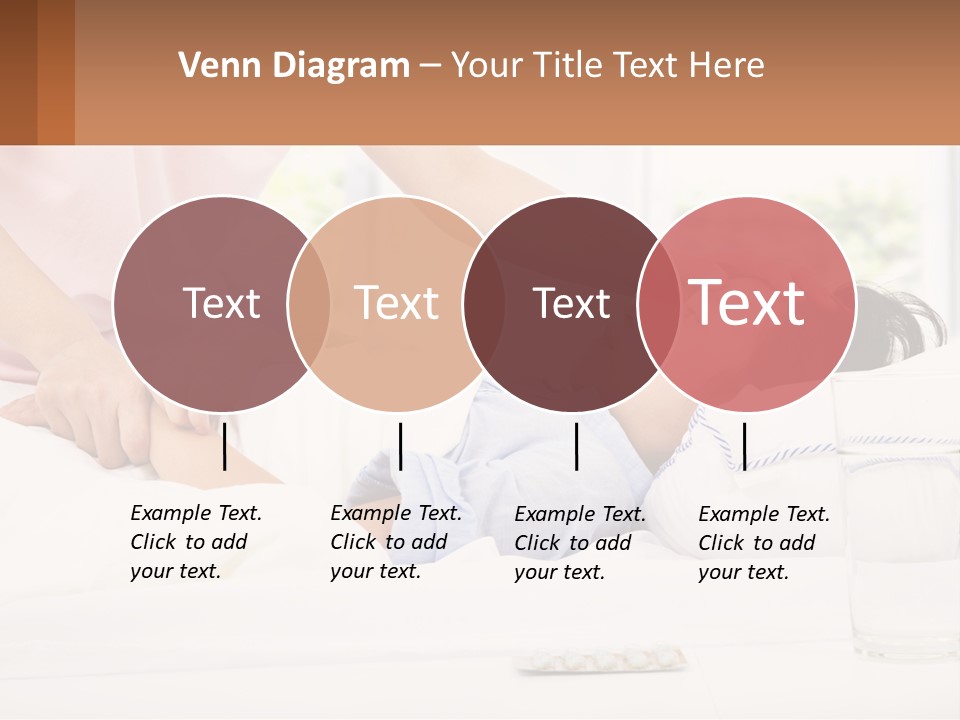 Venn Diagram – Your Title Text Here

Text

Text

Text

Text

Example Text. Click to add your text.

Example Text. Click to add your text.

Example Text. Click to add your text.

Example Text. Click to add your text.